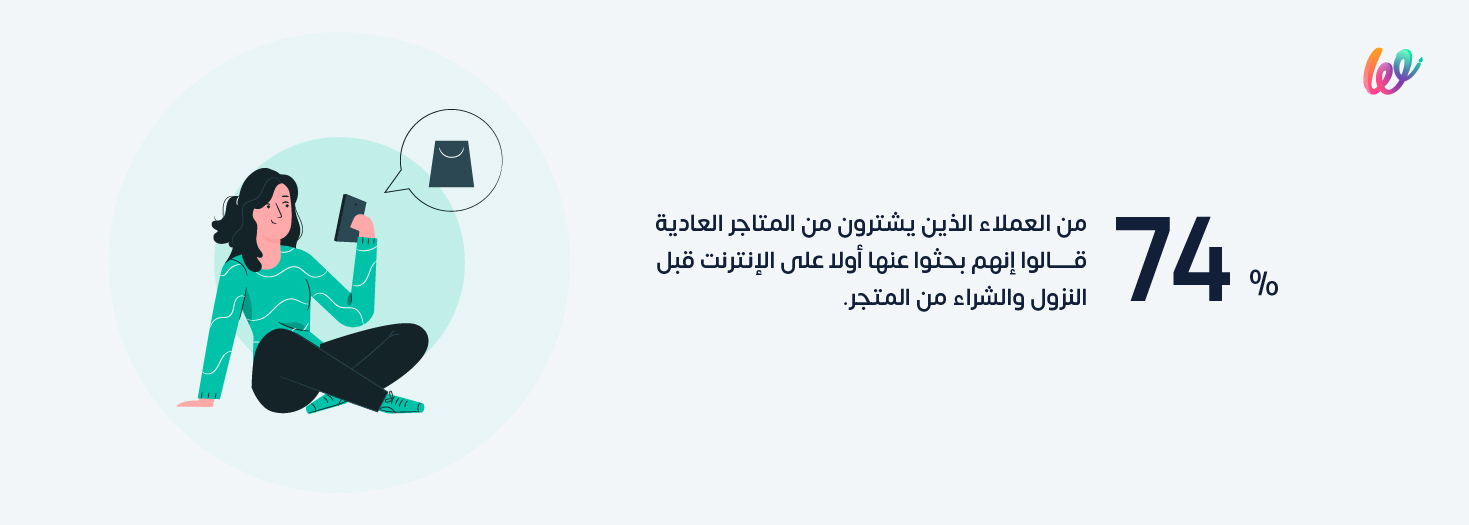 % 74

من العملاء الذين يشترون من المتاجر العادية قـــالوا إنهم بحثوا عنها أولا على الإنترنت قبل النزول والشراء من المتجر.